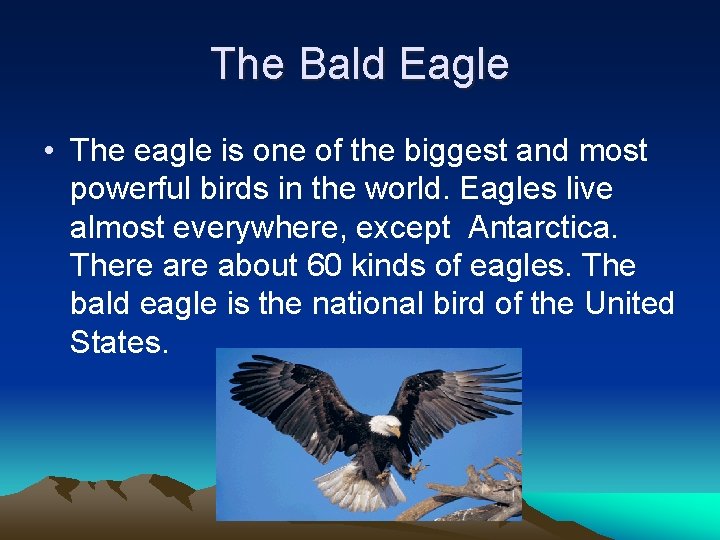 The Bald Eagle

• The eagle is one of the biggest and most powerful birds in the world. Eagles live almost everywhere, except Antarctica. There are about 60 kinds of eagles. The bald eagle is the national bird of the United States.